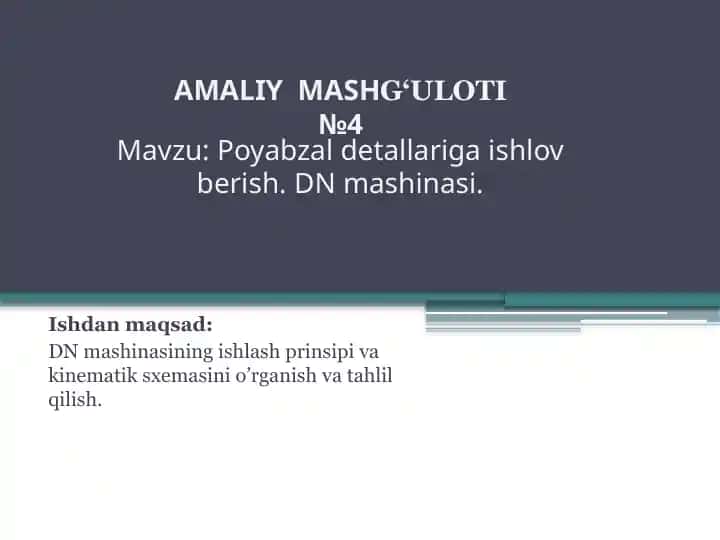 AMALIY MASHG‘ULOTI №4

Mavzu: Poyabzal detallariga ishlov berish. DN mashinasi.

Ishdan maqsad:

DN mashinasining ishlash prinsipi va kinematik sxemasini o’rganish va tahlil qilish.